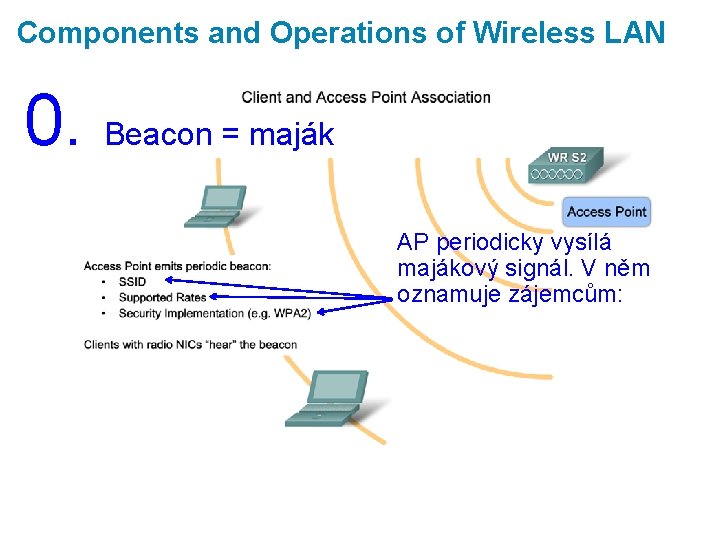 Components and Operations of Wireless LAN

Client and Access Point Association

0. Beacon = maják

WR S2

Access Point

AP periodicky vysílá majákový signál. V něm oznamuje zájemcům:

Access Point emits periodic beacon:
• SSID
• Supported Rates
• Security Implementation (e.g. WPA2)

Clients with radio NICs "hear" the beacon